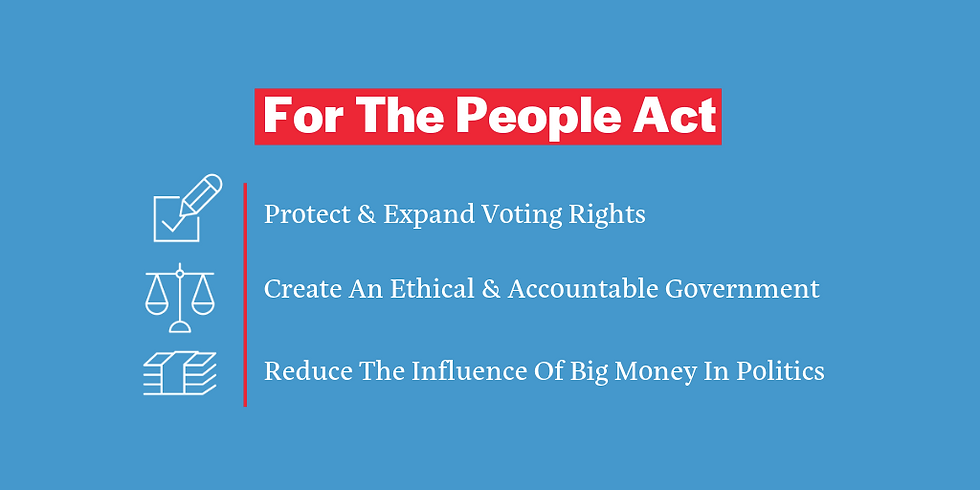 For The People Act

Protect & Expand Voting Rights

Create An Ethical & Accountable Government

Reduce The Influence Of Big Money In Politics